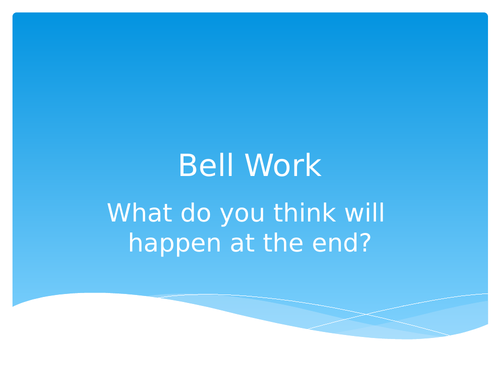 Bell Work

What do you think will happen at the end?